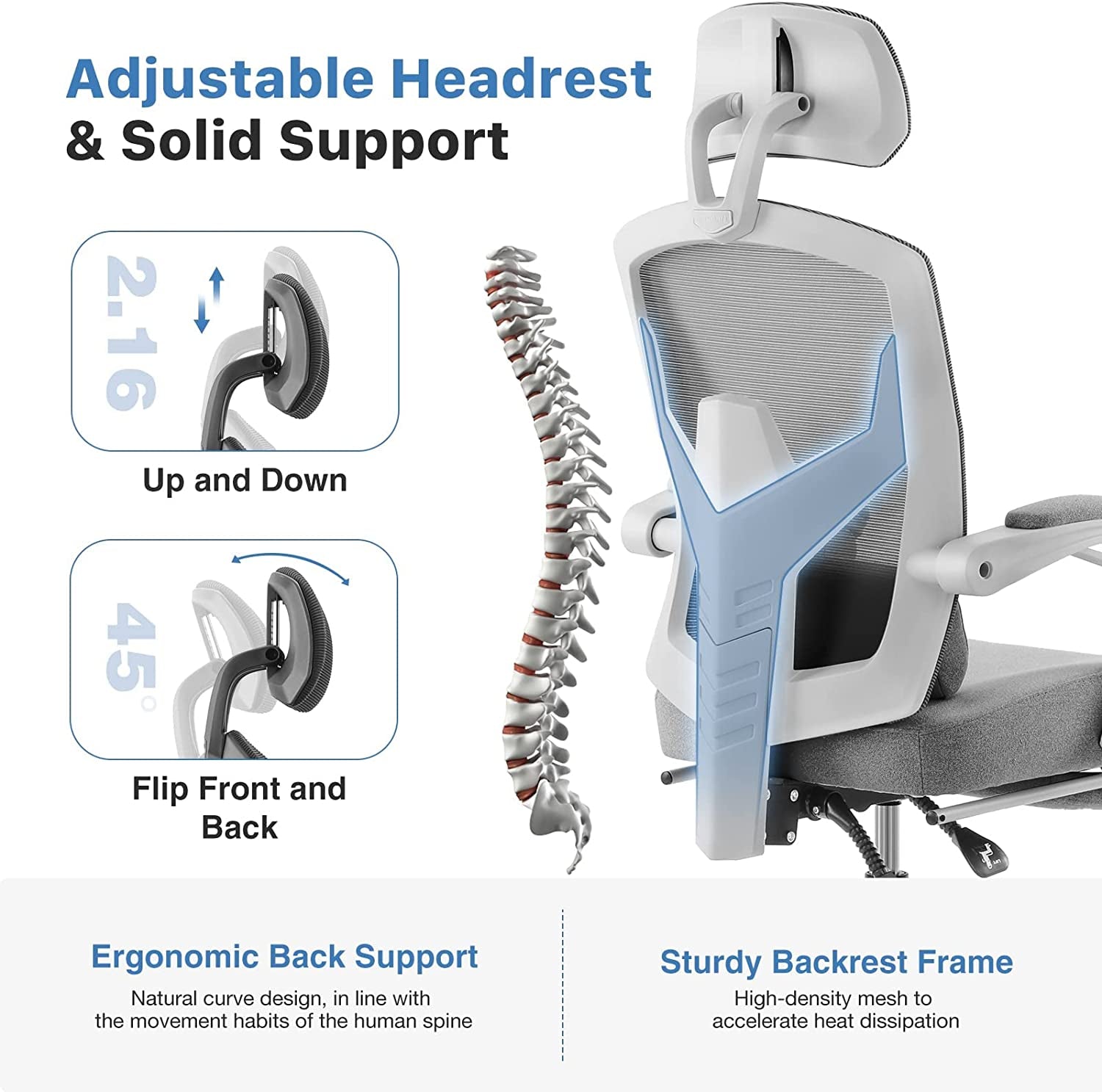 Adjustable Headrest
& Solid Support

2.16

Up and Down

45°

Flip Front and Back

Ergonomic Back Support
Natural curve design, in line with the movement habits of the human spine

Sturdy Backrest Frame
High-density mesh to accelerate heat dissipation